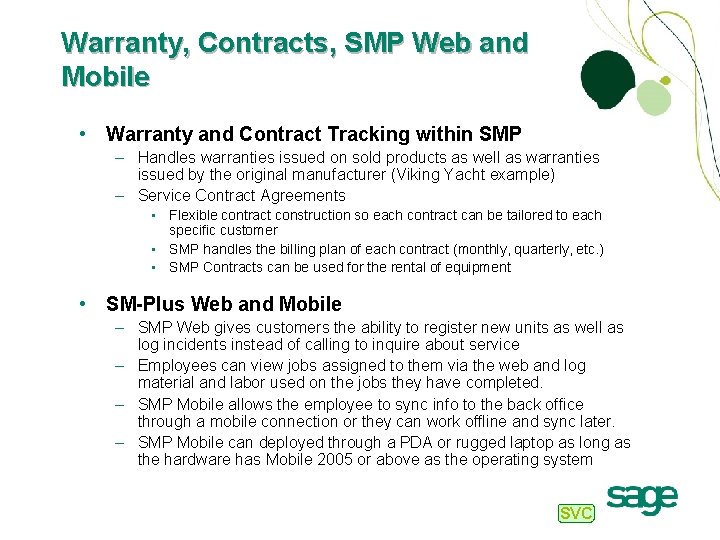 Warranty, Contracts, SMP Web and Mobile

• Warranty and Contract Tracking within SMP
– Handles warranties issued on sold products as well as warranties issued by the original manufacturer (Viking Yacht example)
– Service Contract Agreements
▪ Flexible contract construction so each contract can be tailored to each specific customer
▪ SMP handles the billing plan of each contract (monthly, quarterly, etc.)
▪ SMP Contracts can be used for the rental of equipment

• SM-Plus Web and Mobile
– SMP Web gives customers the ability to register new units as well as log incidents instead of calling to inquire about service
– Employees can view jobs assigned to them via the web and log material and labor used on the jobs they have completed.
– SMP Mobile allows the employee to sync info to the back office through a mobile connection or they can work offline and sync later.
– SMP Mobile can deployed through a PDA or rugged laptop as long as the hardware has Mobile 2005 or above as the operating system

SVC
sage